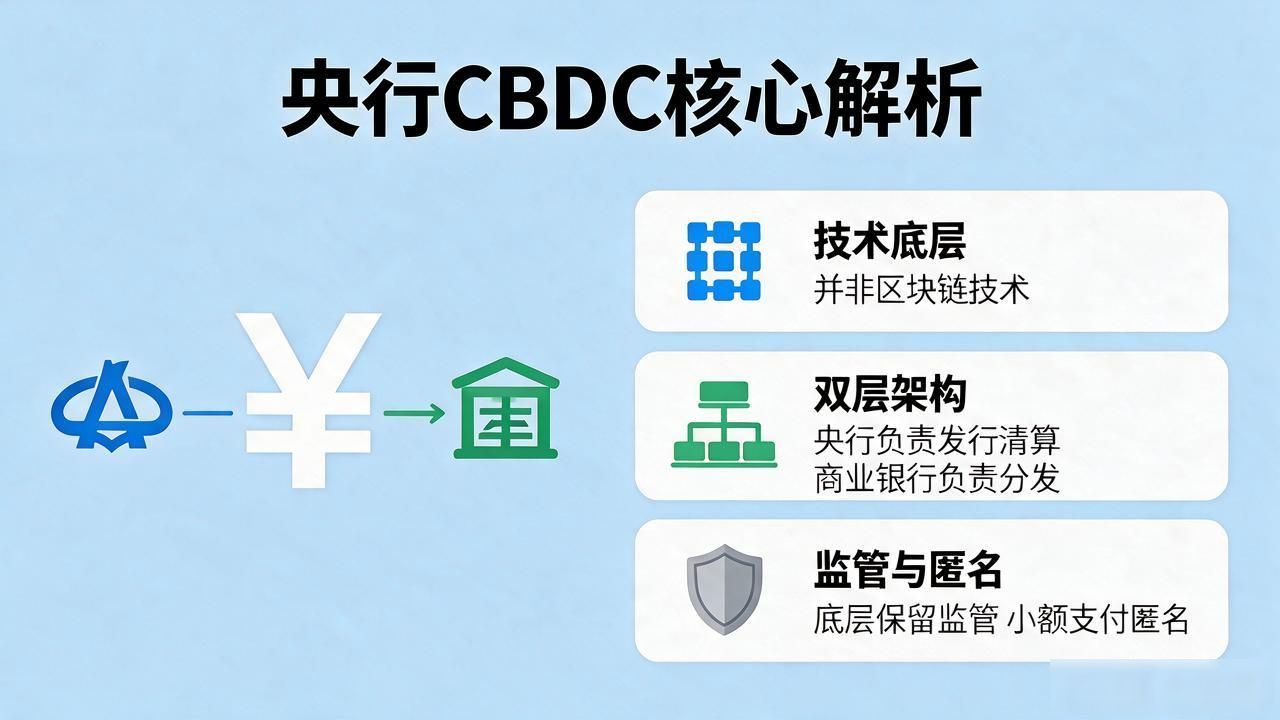 央行CBDC核心解析

¥

技术底层
并非区块链技术

双层架构
央行负责发行清算
商业银行负责分发

监管与匿名
底层保留监管 小额支付匿名